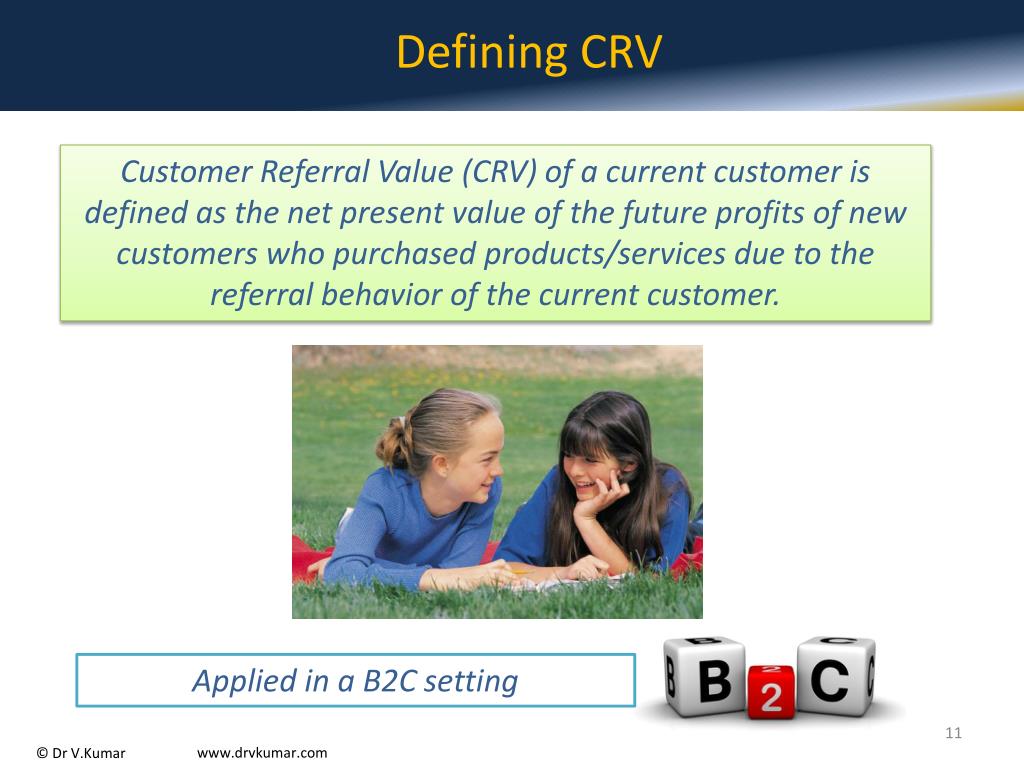 Defining CRV

Customer Referral Value (CRV) of a current customer is defined as the net present value of the future profits of new customers who purchased products/services due to the referral behavior of the current customer.

Applied in a B2C setting

B 2 C

11

© Dr V.Kumar www.drvkumar.com